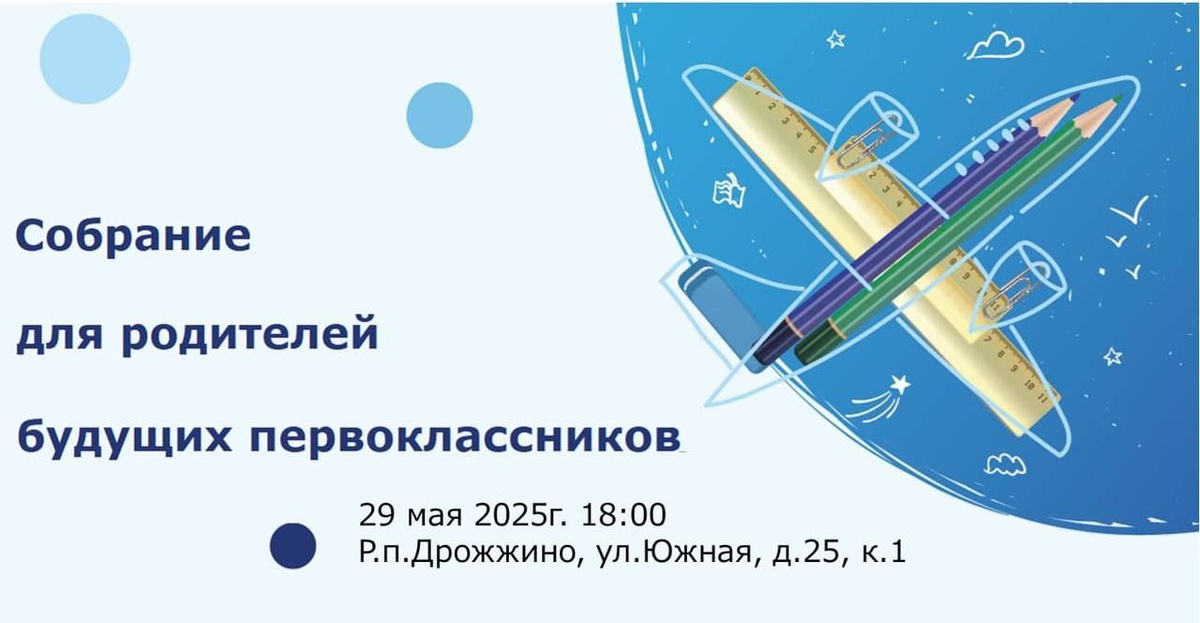 Собрание

для родителей

будущих первоклассников

29 мая 2025г. 18:00
Р.п.Дрожжино, ул.Южная, д.25, к.1